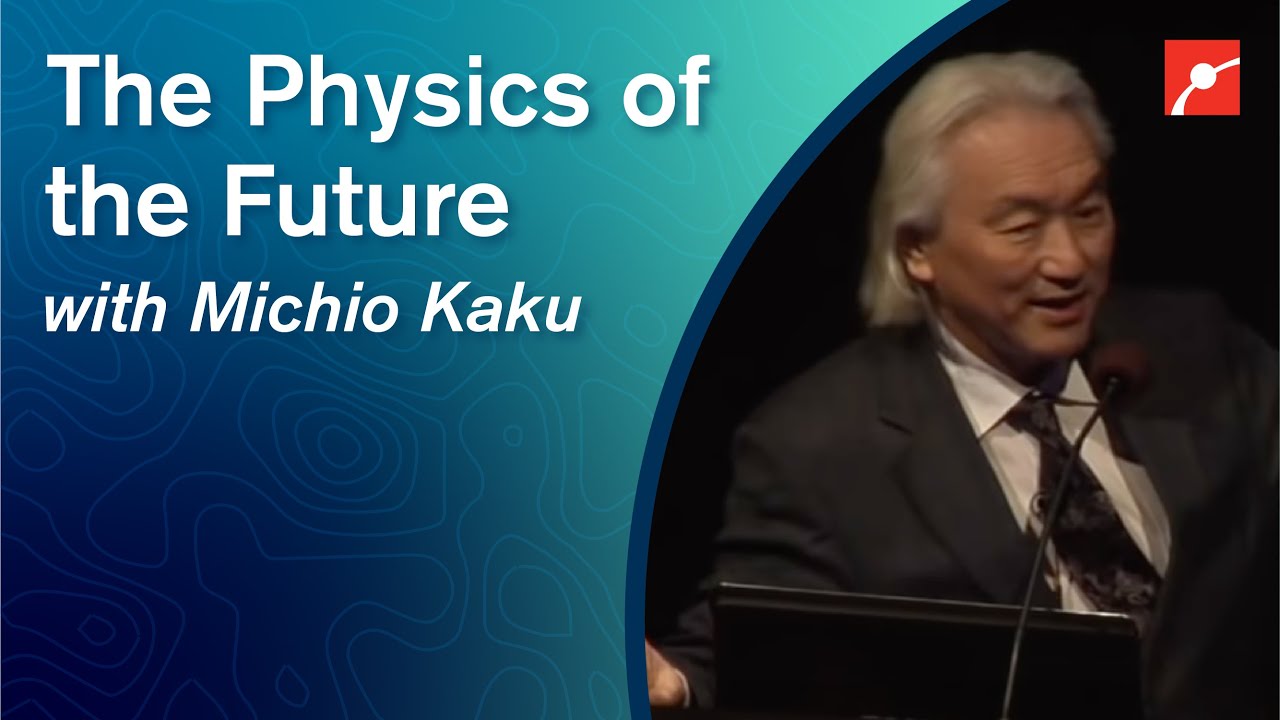 The Physics of the Future
with Michio Kaku